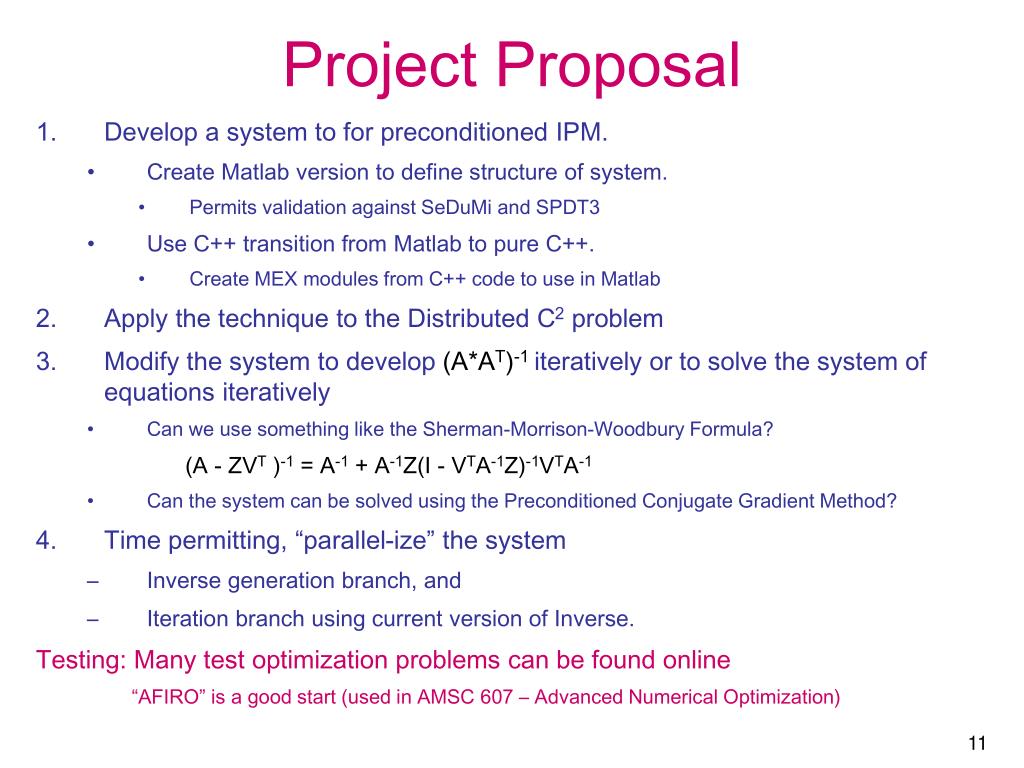 Project Proposal

1. Develop a system to for preconditioned IPM.

• Create Matlab version to define structure of system.

• Permits validation against SeDuMi and SPDT3

• Use C++ transition from Matlab to pure C++.

• Create MEX modules from C++ code to use in Matlab

2. Apply the technique to the Distributed $C^2$ problem

3. Modify the system to develop $(A*A^T)^{-1}$ iteratively or to solve the system of equations iteratively

• Can we use something like the Sherman-Morrison-Woodbury Formula?

$(A - ZV^T)^{-1} = A^{-1} + A^{-1}Z(I - V^TA^{-1}Z)^{-1}V^TA^{-1}$

• Can the system can be solved using the Preconditioned Conjugate Gradient Method?

4. Time permitting, “parallel-ize” the system

– Inverse generation branch, and

– Iteration branch using current version of Inverse.

Testing: Many test optimization problems can be found online

“AFIRO” is a good start (used in AMSC 607 – Advanced Numerical Optimization)

11